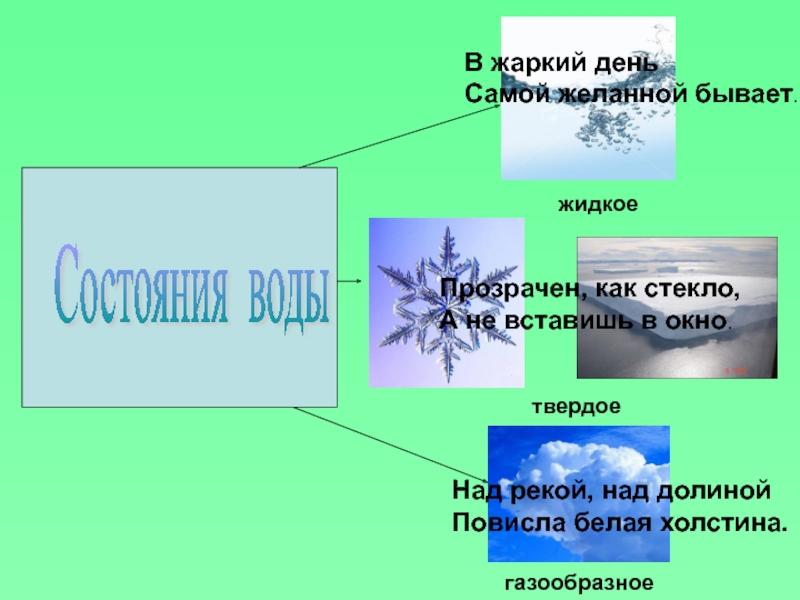 Состояния воды

В жаркий день
Самой желанной бывает.

жидкое

Прозрачен, как стекло,
А не вставишь в окно.

твердое

Над рекой, над долиной
Повисла белая холстина.

газообразное